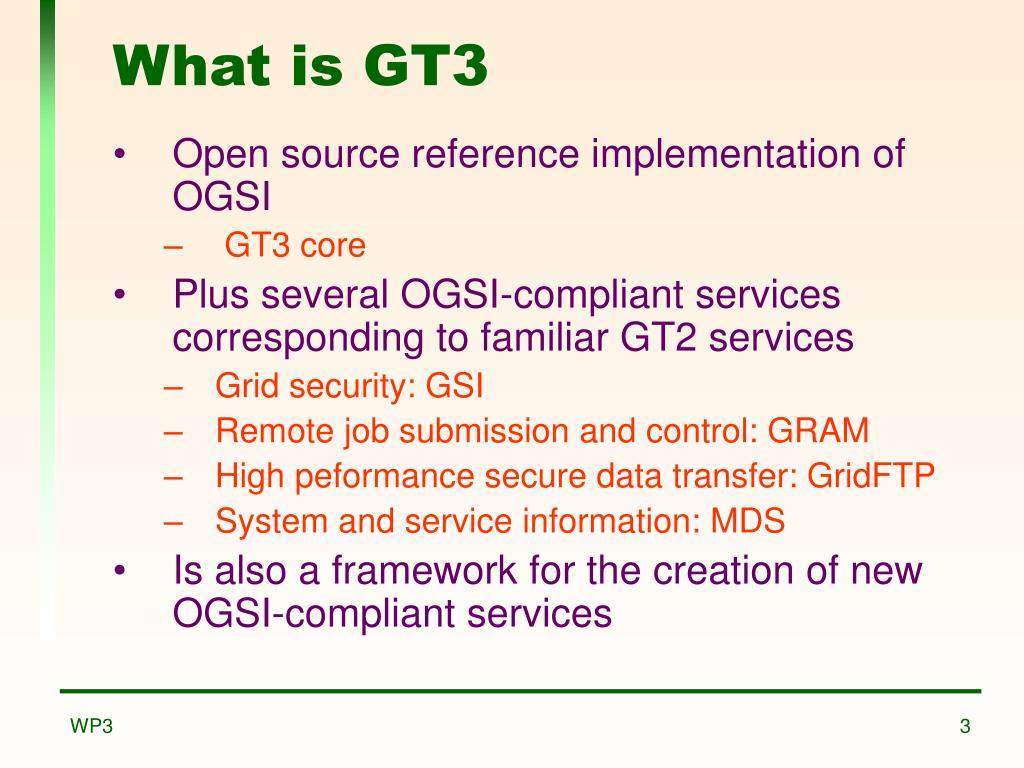 What is GT3

• Open source reference implementation of OGSI
– GT3 core
• Plus several OGSI-compliant services corresponding to familiar GT2 services
– Grid security: GSI
– Remote job submission and control: GRAM
– High peformance secure data transfer: GridFTP
– System and service information: MDS
• Is also a framework for the creation of new OGSI-compliant services

WP3

3